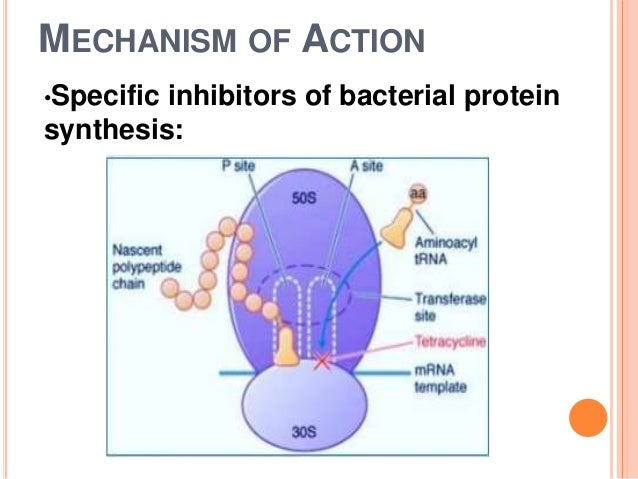 MECHANISM OF ACTION

•Specific inhibitors of bacterial protein synthesis:

P site
A site
50S
aa
Nascent polypeptide chain
Aminoacyl tRNA
Transferase site
Tetracycline
mRNA template
30S